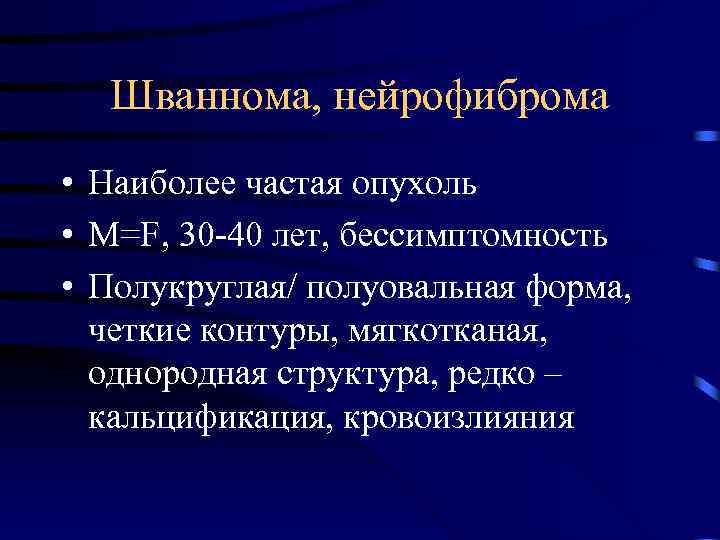 Шваннома, нейрофиброма

• Наиболее частая опухоль
• M=F, 30-40 лет, бессимптомность
• Полукруглая/ полуовальная форма, четкие контуры, мягкотканая, однородная структура, редко – кальцификация, кровоизлияния